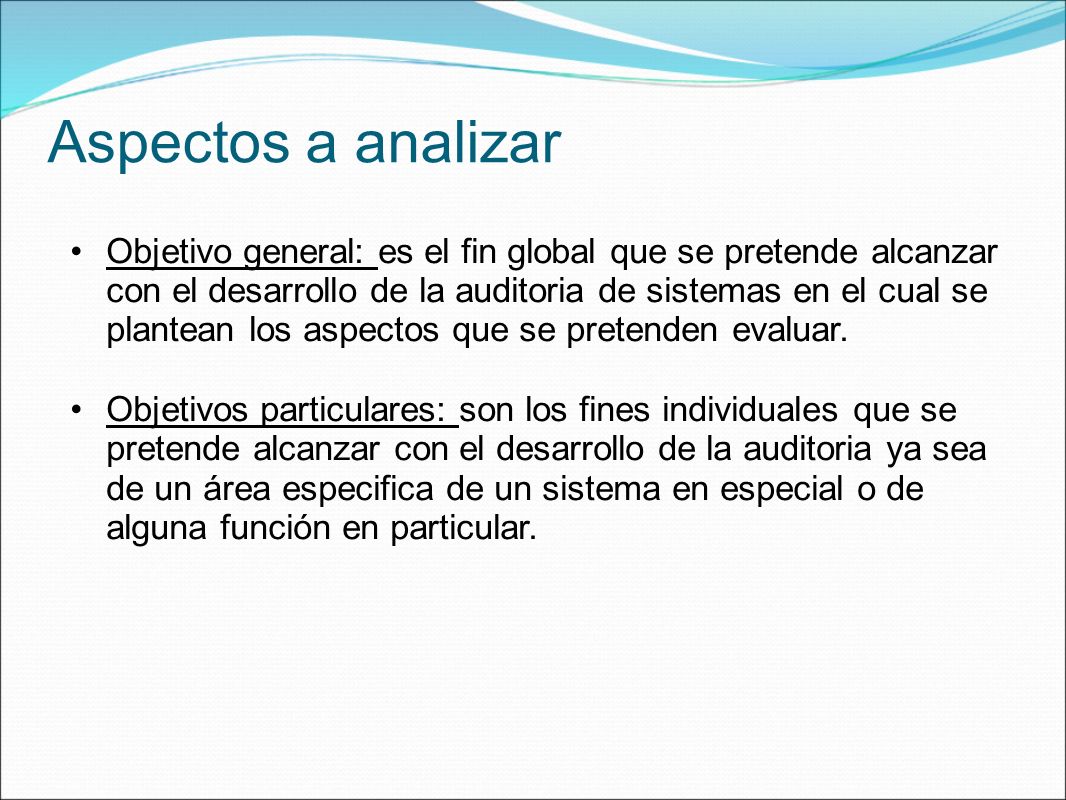 Aspectos a analizar

• Objetivo general: es el fin global que se pretende alcanzar con el desarrollo de la auditoria de sistemas en el cual se plantean los aspectos que se pretenden evaluar.

• Objetivos particulares: son los fines individuales que se pretende alcanzar con el desarrollo de la auditoria ya sea de un área especifica de un sistema en especial o de alguna función en particular.